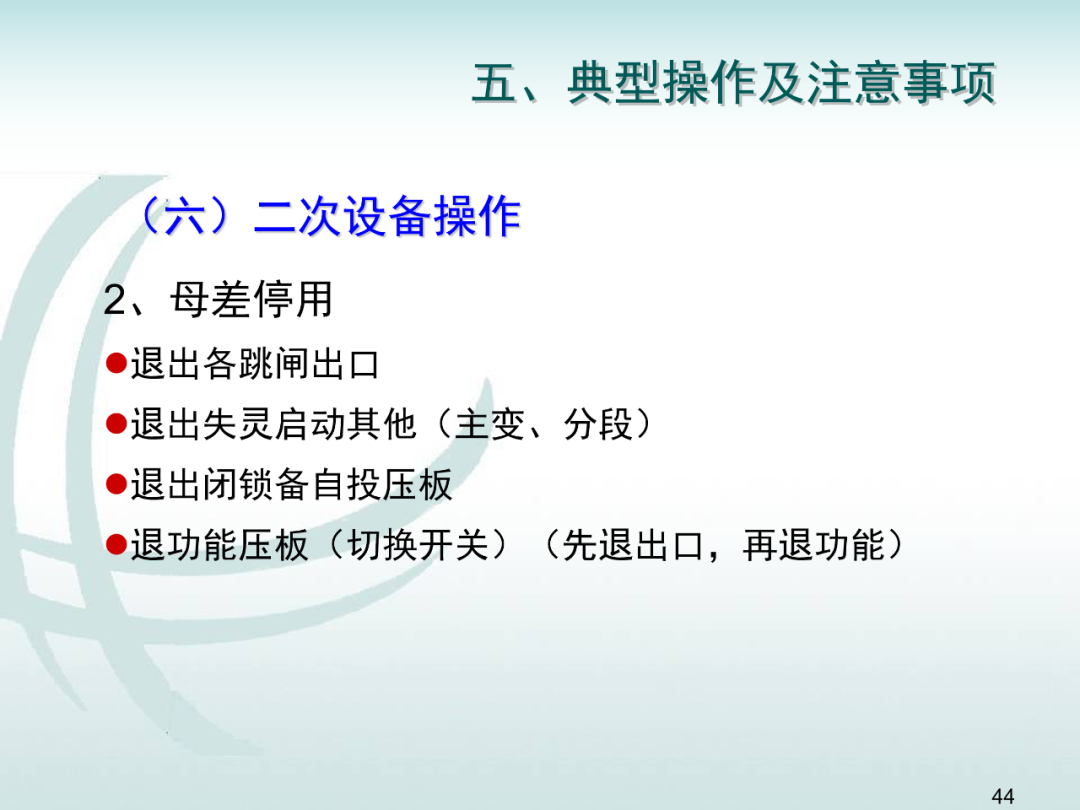 五、典型操作及注意事项

（六）二次设备操作

2、母差停用

●退出各跳闸出口

●退出失灵启动其他（主变、分段）

●退出闭锁备自投压板

●退功能压板（切换开关）（先退出口，再退功能）

44